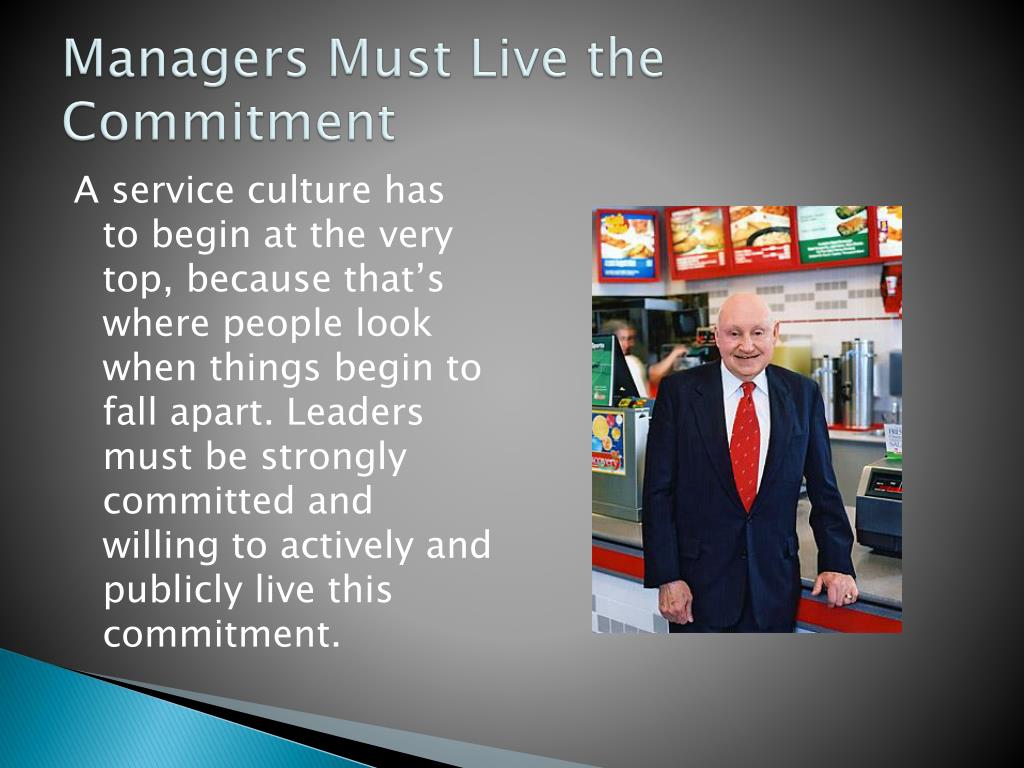 Managers Must Live the Commitment

A service culture has to begin at the very top, because that’s where people look when things begin to fall apart. Leaders must be strongly committed and willing to actively and publicly live this commitment.